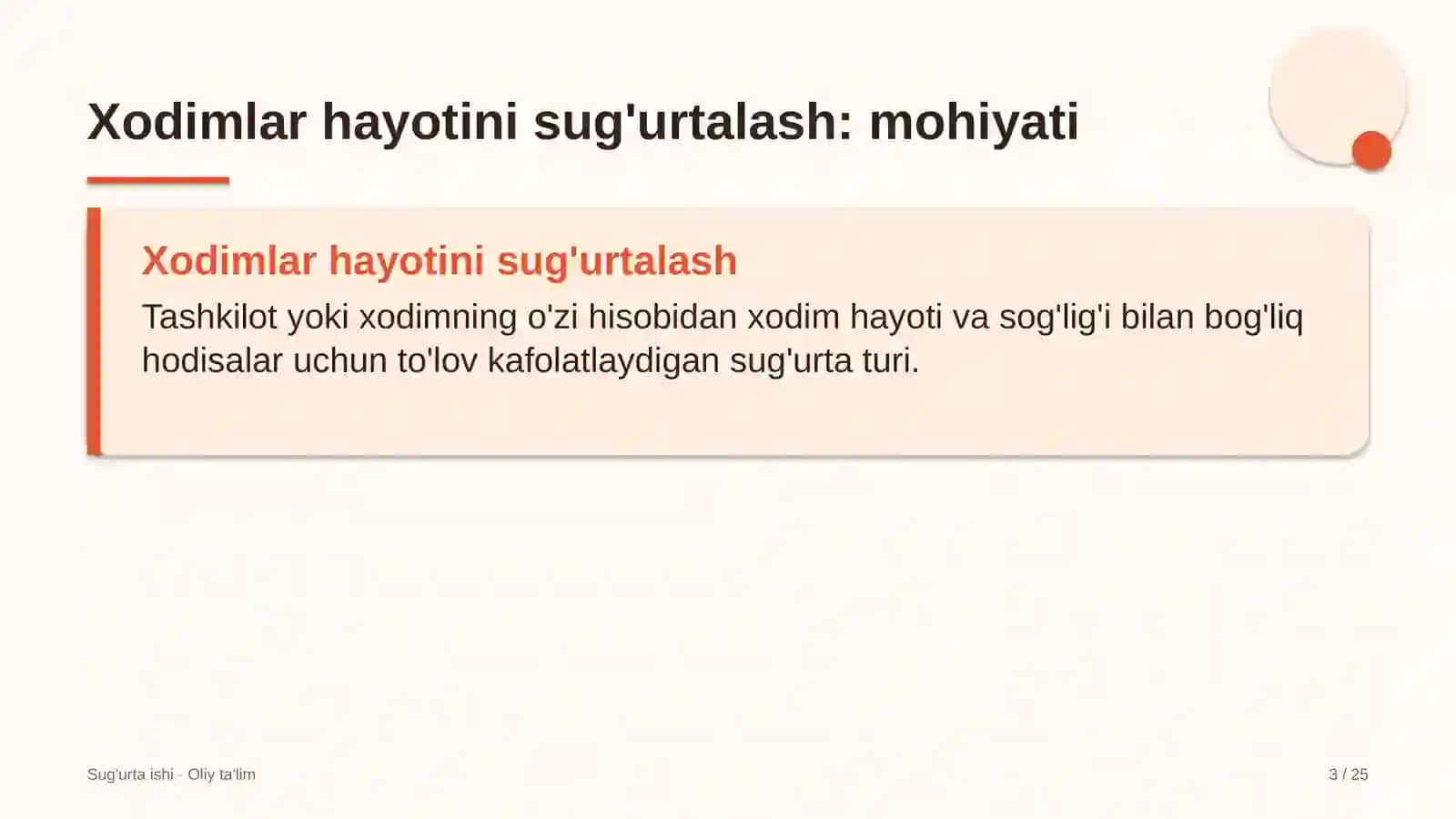 Xodimlar hayotini sug'urtalash: mohiyati

Xodimlar hayotini sug'urtalash

Tashkilot yoki xodimning o'zi hisobidan xodim hayoti va sog'lig'i bilan bog'liq hodisalar uchun to'lov kafolatlaydigan sug'urta turi.

Sug'urta ishi - Oliy ta'lim

3 / 25